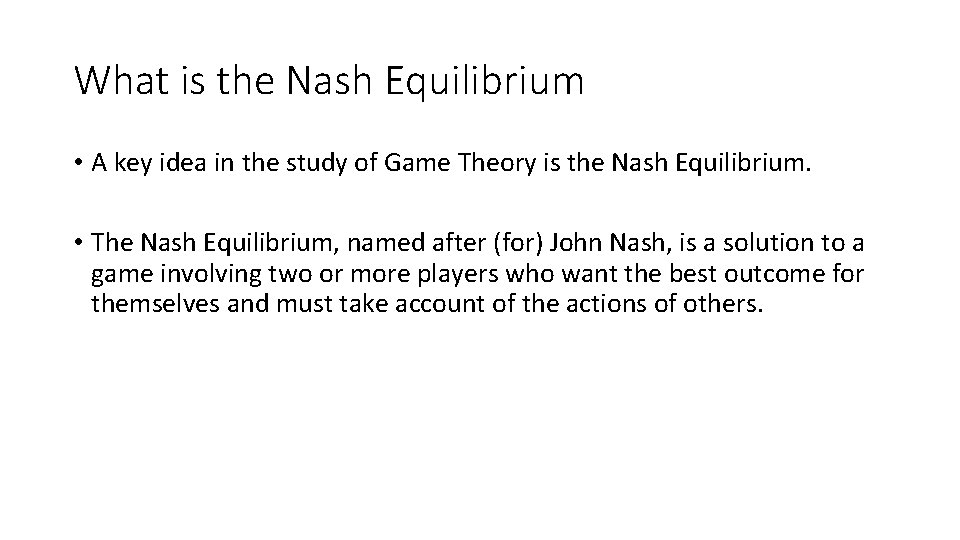 What is the Nash Equilibrium

• A key idea in the study of Game Theory is the Nash Equilibrium.

• The Nash Equilibrium, named after (for) John Nash, is a solution to a game involving two or more players who want the best outcome for themselves and must take account of the actions of others.